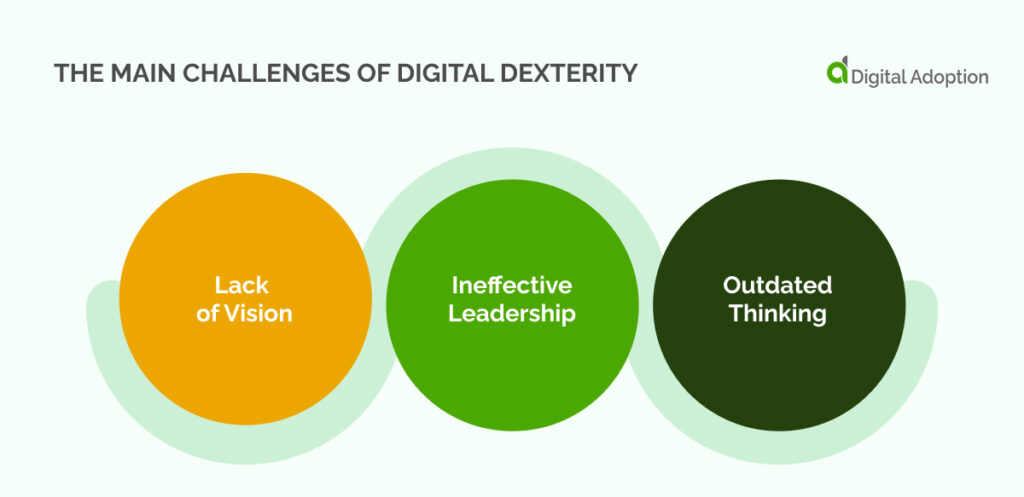 THE MAIN CHALLENGES OF DIGITAL DEXTERITY

Digital Adoption

Lack of Vision

Ineffective Leadership

Outdated Thinking